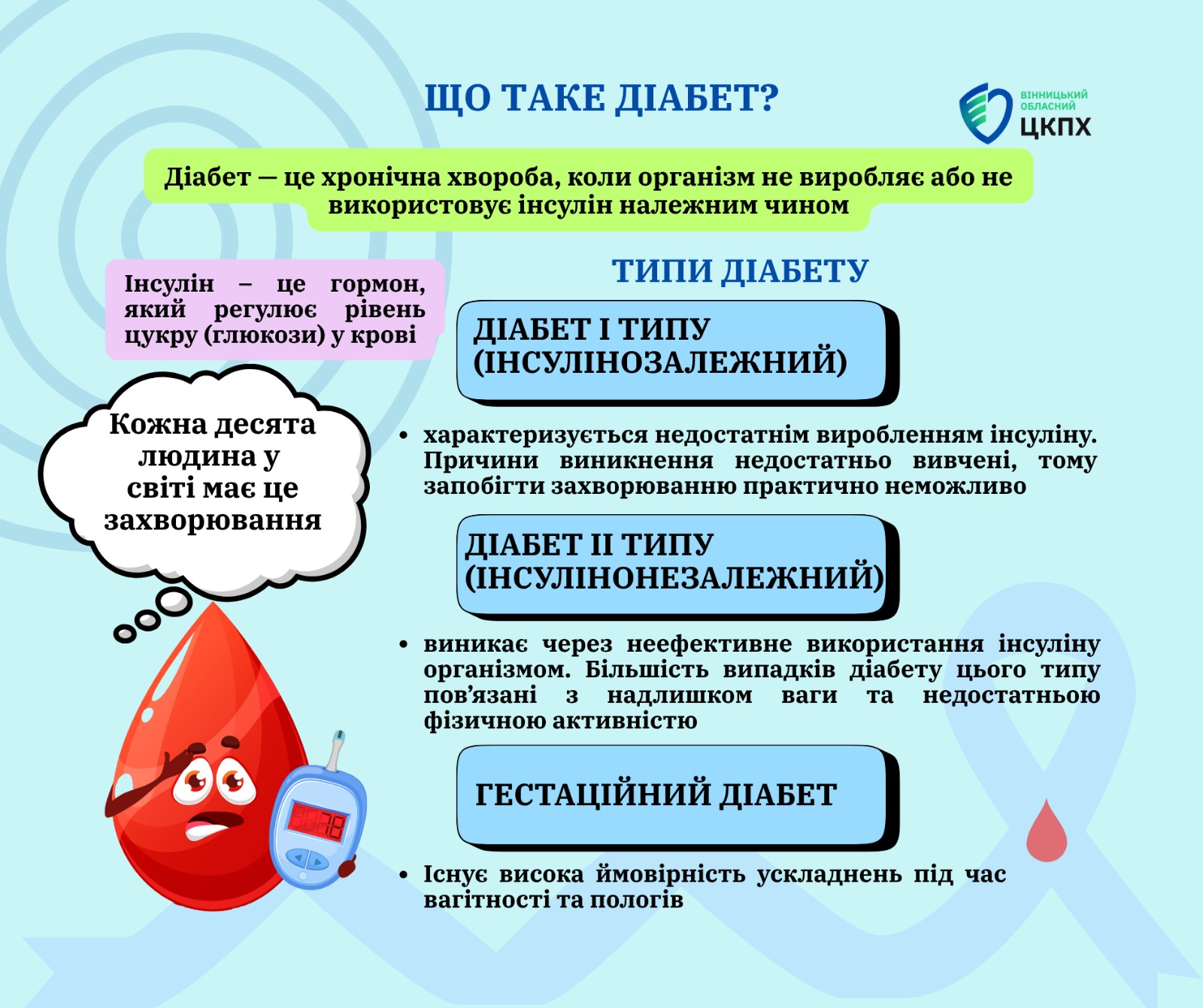 ЩО ТАКЕ ДІАБЕТ?

ВІННИЦЬКИЙ ОБЛАСНИЙ ЦКПХ

Діабет — це хронічна хвороба, коли організм не виробляє або не використовує інсулін належним чином

Інсулін – це гормон, який регулює рівень цукру (глюкози) у крові

Кожна десята людина у світі має це захворювання

ТИПИ ДІАБЕТУ

ДІАБЕТ І ТИПУ (ІНСУЛІНОЗАЛЕЖНИЙ)

• характеризується недостатнім виробленням інсуліну. Причини виникнення недостатньо вивчені, тому запобігти захворюванню практично неможливо

ДІАБЕТ ІІ ТИПУ (ІНСУЛІНОНЕЗАЛЕЖНИЙ)

• виникає через неефективне використання інсуліну організмом. Більшість випадків діабету цього типу пов'язані з надлишком ваги та недостатньою фізичною активністю

ГЕСТАЦІЙНИЙ ДІАБЕТ

• Існує висока ймовірність ускладнень під час вагітності та пологів